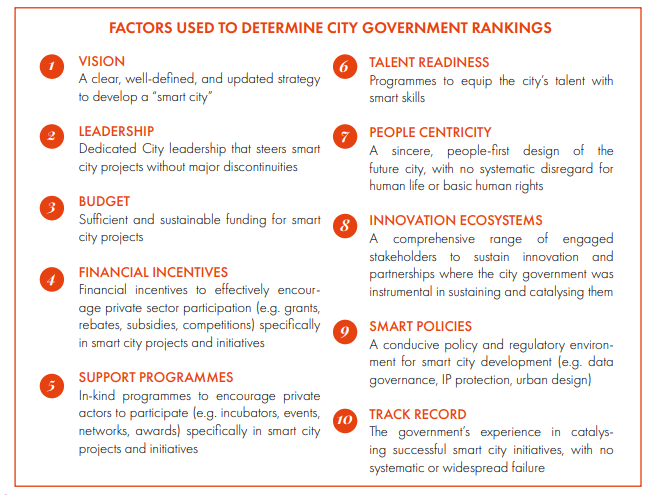 FACTORS USED TO DETERMINE CITY GOVERNMENT RANKINGS

1 VISION
A clear, well-defined, and updated strategy to develop a "smart city"

2 LEADERSHIP
Dedicated City leadership that steers smart city projects without major discontinuities

3 BUDGET
Sufficient and sustainable funding for smart city projects

4 FINANCIAL INCENTIVES
Financial incentives to effectively encourage private sector participation (e.g. grants, rebates, subsidies, competitions) specifically in smart city projects and initiatives

5 SUPPORT PROGRAMMES
In-kind programmes to encourage private actors to participate (e.g. incubators, events, networks, awards) specifically in smart city projects and initiatives

6 TALENT READINESS
Programmes to equip the city's talent with smart skills

7 PEOPLE CENTRICITY
A sincere, people-first design of the future city, with no systematic disregard for human life or basic human rights

8 INNOVATION ECOSYSTEMS
A comprehensive range of engaged stakeholders to sustain innovation and partnerships where the city government was instrumental in sustaining and catalysing them

9 SMART POLICIES
A conducive policy and regulatory environment for smart city development (e.g. data governance, IP protection, urban design)

10 TRACK RECORD
The government's experience in catalysing successful smart city initiatives, with no systematic or widespread failure